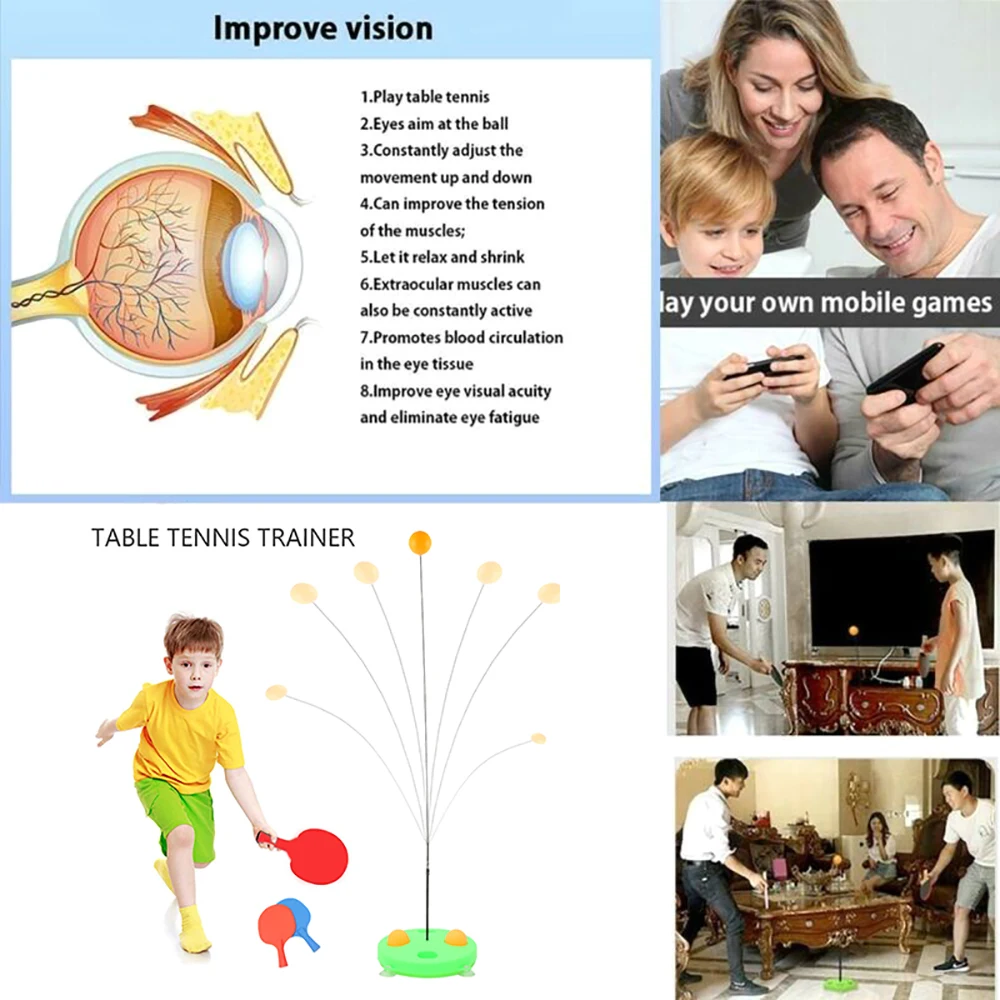 Improve vision

1.Play table tennis
2.Eyes aim at the ball
3.Constantly adjust the movement up and down
4.Can improve the tension of the muscles;
5.Let it relax and shrink
6.Extraocular muscles can also be constantly active
7.Promotes blood circulation in the eye tissue
8.Improve eye visual acuity and eliminate eye fatigue

lay your own mobile games

TABLE TENNIS TRAINER